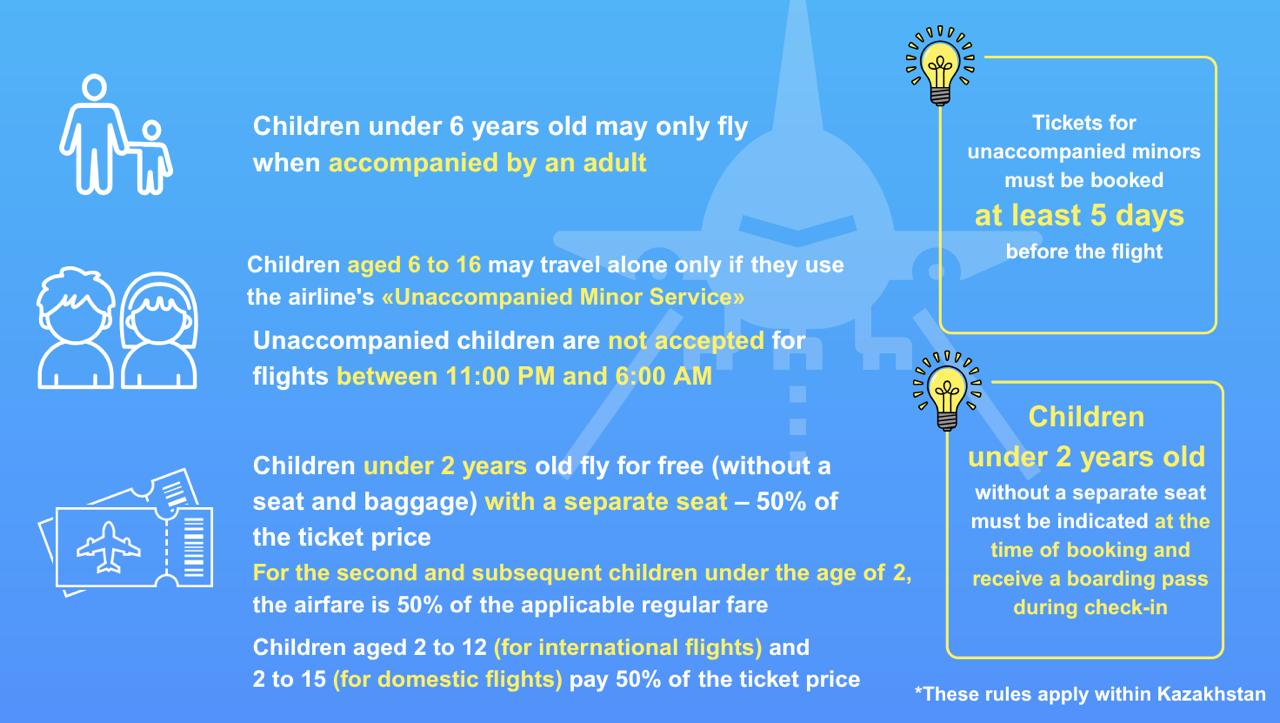 Children under 6 years old may only fly when accompanied by an adult

Children aged 6 to 16 may travel alone only if they use the airline's «Unaccompanied Minor Service»

Unaccompanied children are not accepted for flights between 11:00 PM and 6:00 AM

Children under 2 years old fly for free (without a seat and baggage) with a separate seat – 50% of the ticket price

For the second and subsequent children under the age of 2, the airfare is 50% of the applicable regular fare

Children aged 2 to 12 (for international flights) and 2 to 15 (for domestic flights) pay 50% of the ticket price

Tickets for unaccompanied minors must be booked at least 5 days before the flight

Children under 2 years old without a separate seat must be indicated at the time of booking and receive a boarding pass during check-in

*These rules apply within Kazakhstan